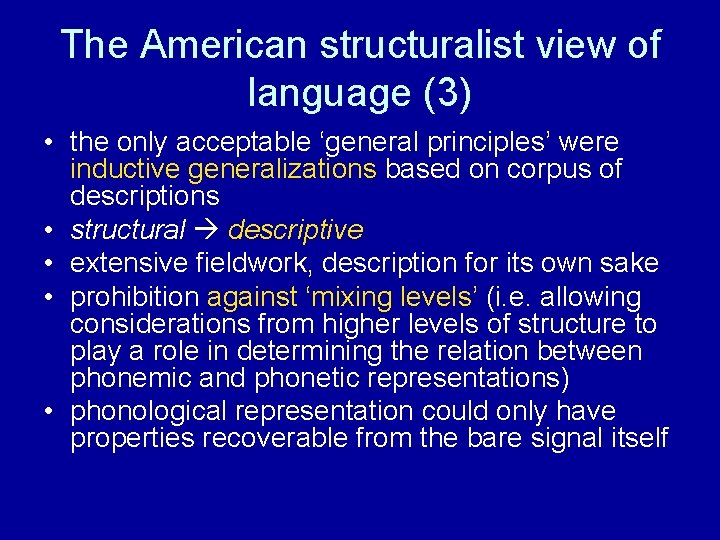 The American structuralist view of language (3)

• the only acceptable ‘general principles’ were inductive generalizations based on corpus of descriptions
• structural → descriptive
• extensive fieldwork, description for its own sake
• prohibition against ‘mixing levels’ (i.e. allowing considerations from higher levels of structure to play a role in determining the relation between phonemic and phonetic representations)
• phonological representation could only have properties recoverable from the bare signal itself